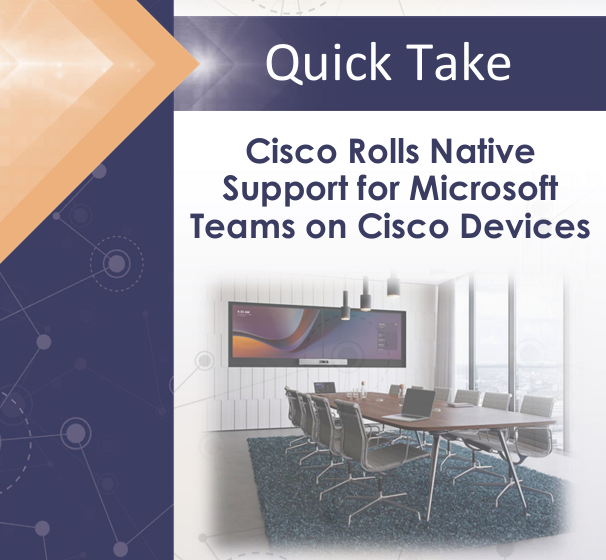 Quick Take

Cisco Rolls Native Support for Microsoft Teams on Cisco Devices